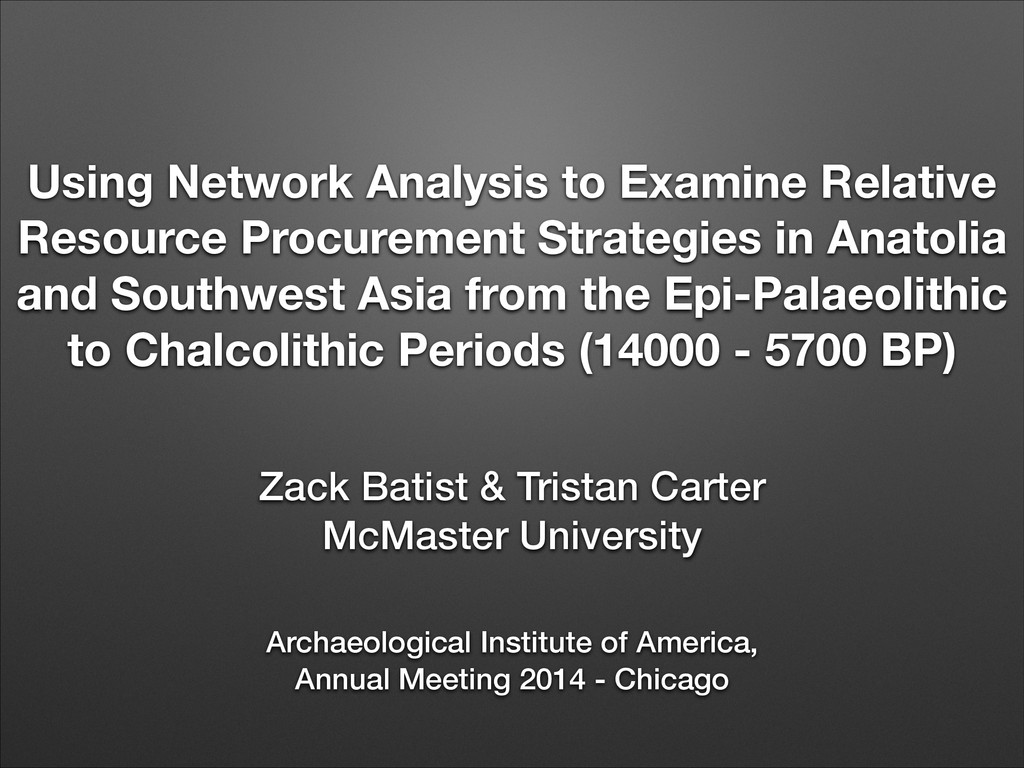 Using Network Analysis to Examine Relative Resource Procurement Strategies in Anatolia and Southwest Asia from the Epi-Palaeolithic to Chalcolithic Periods (14000 - 5700 BP)

Zack Batist & Tristan Carter
McMaster University

Archaeological Institute of America, Annual Meeting 2014 - Chicago